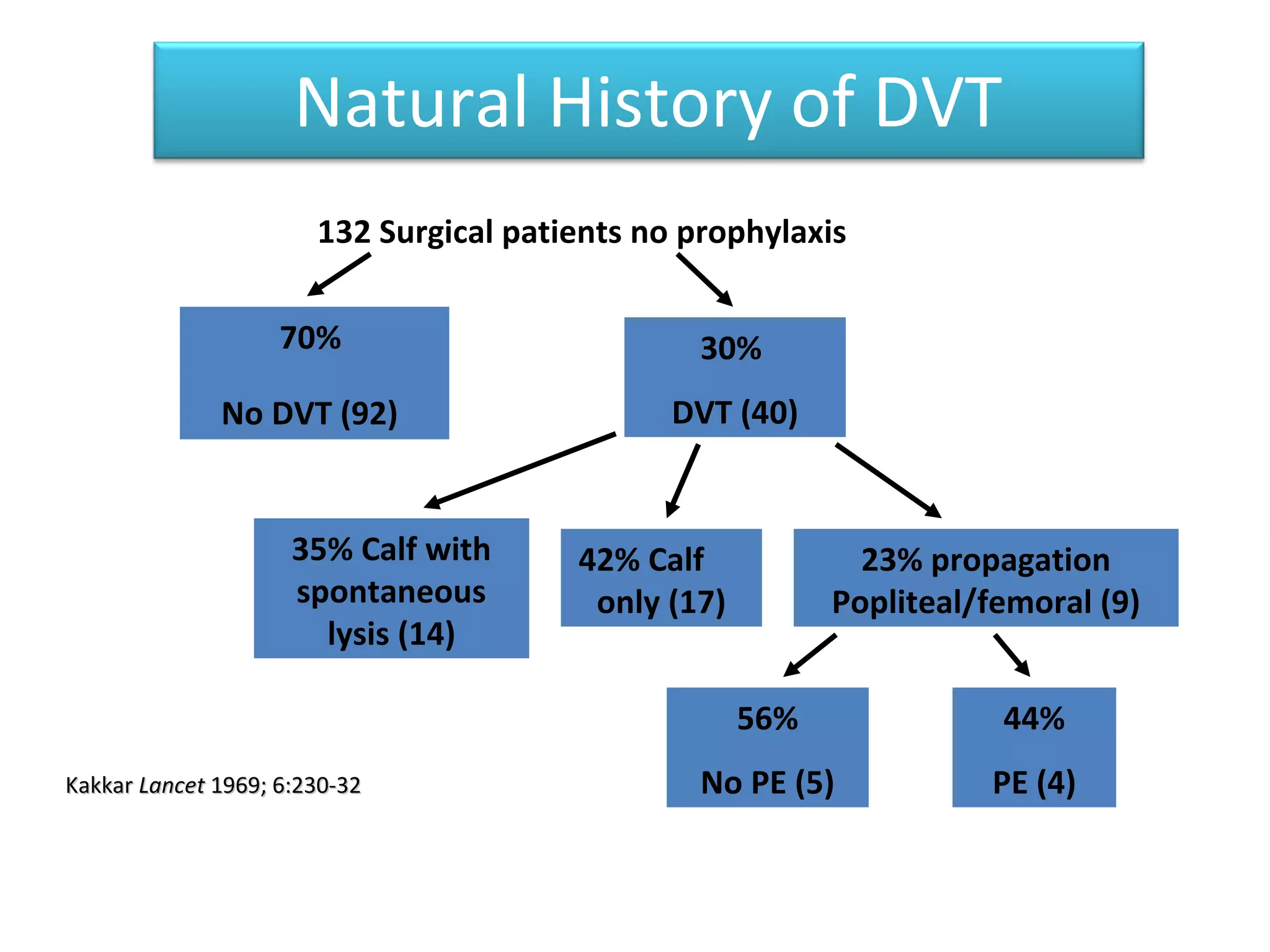 Natural History of DVT

132 Surgical patients no prophylaxis

70%

No DVT (92)

30%

DVT (40)

35% Calf with spontaneous lysis (14)

42% Calf only (17)

23% propagation Popliteal/femoral (9)

56%

No PE (5)

44%

PE (4)

Kakkar Lancet 1969; 6:230-32